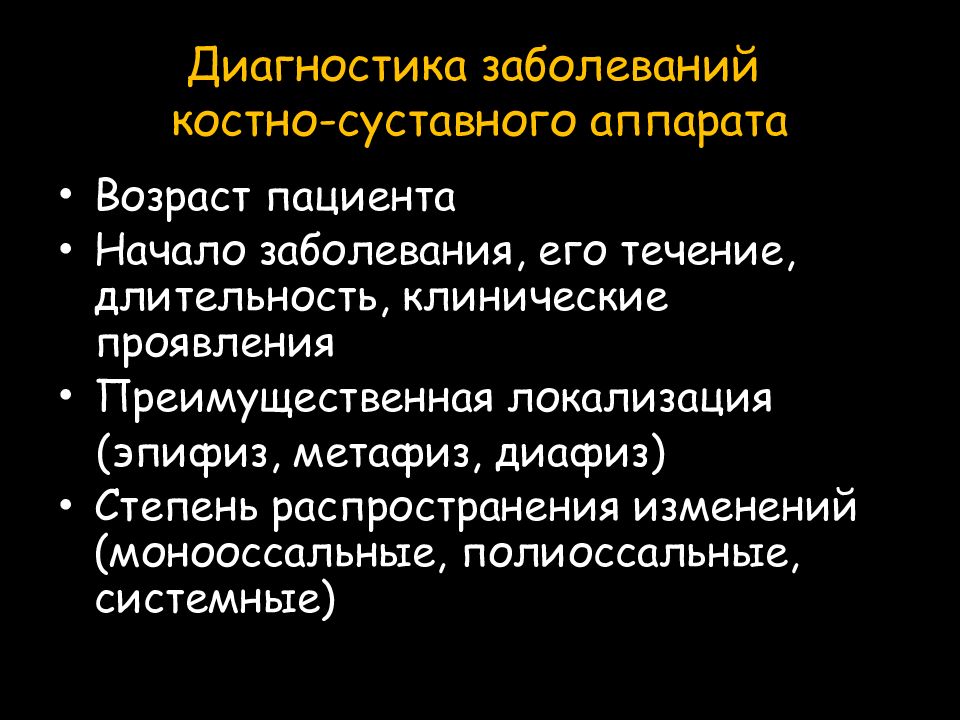 Диагностика заболеваний костно-суставного аппарата

• Возраст пациента
• Начало заболевания, его течение, длительность, клинические проявления
• Преимущественная локализация (эпифиз, метафиз, диафиз)
• Степень распространения изменений (монооссальные, полиоссальные, системные)